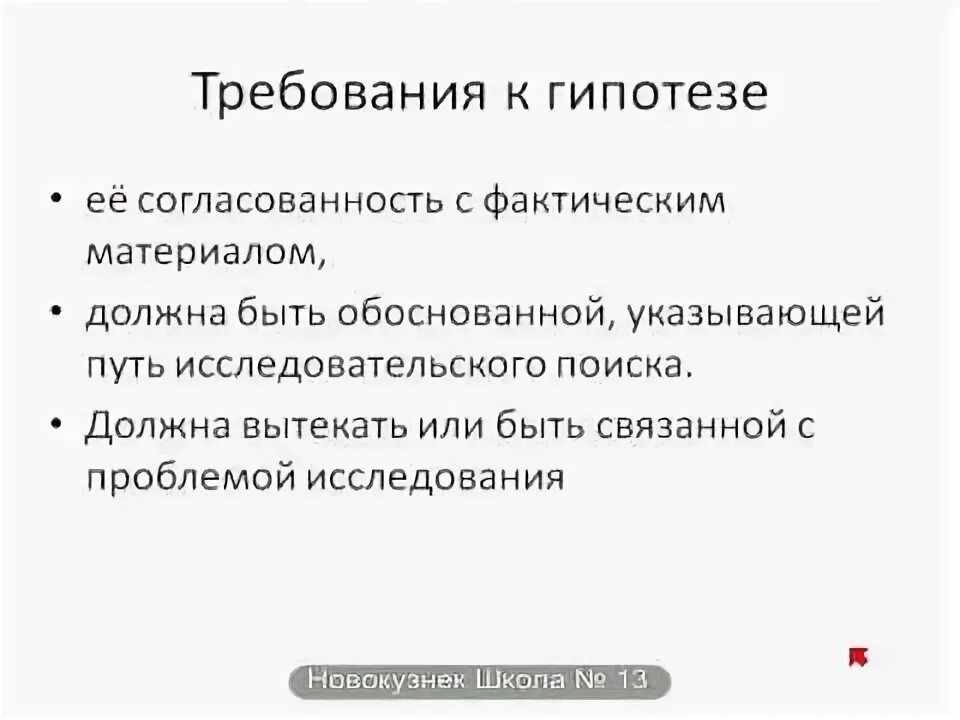 Требования к гипотезе

• её согласованность с фактическим материалом,

• должна быть обоснованной, указывающей путь исследовательского поиска.

• Должна вытекать или быть связанной с проблемой исследования

Новокузнек Школа № 13